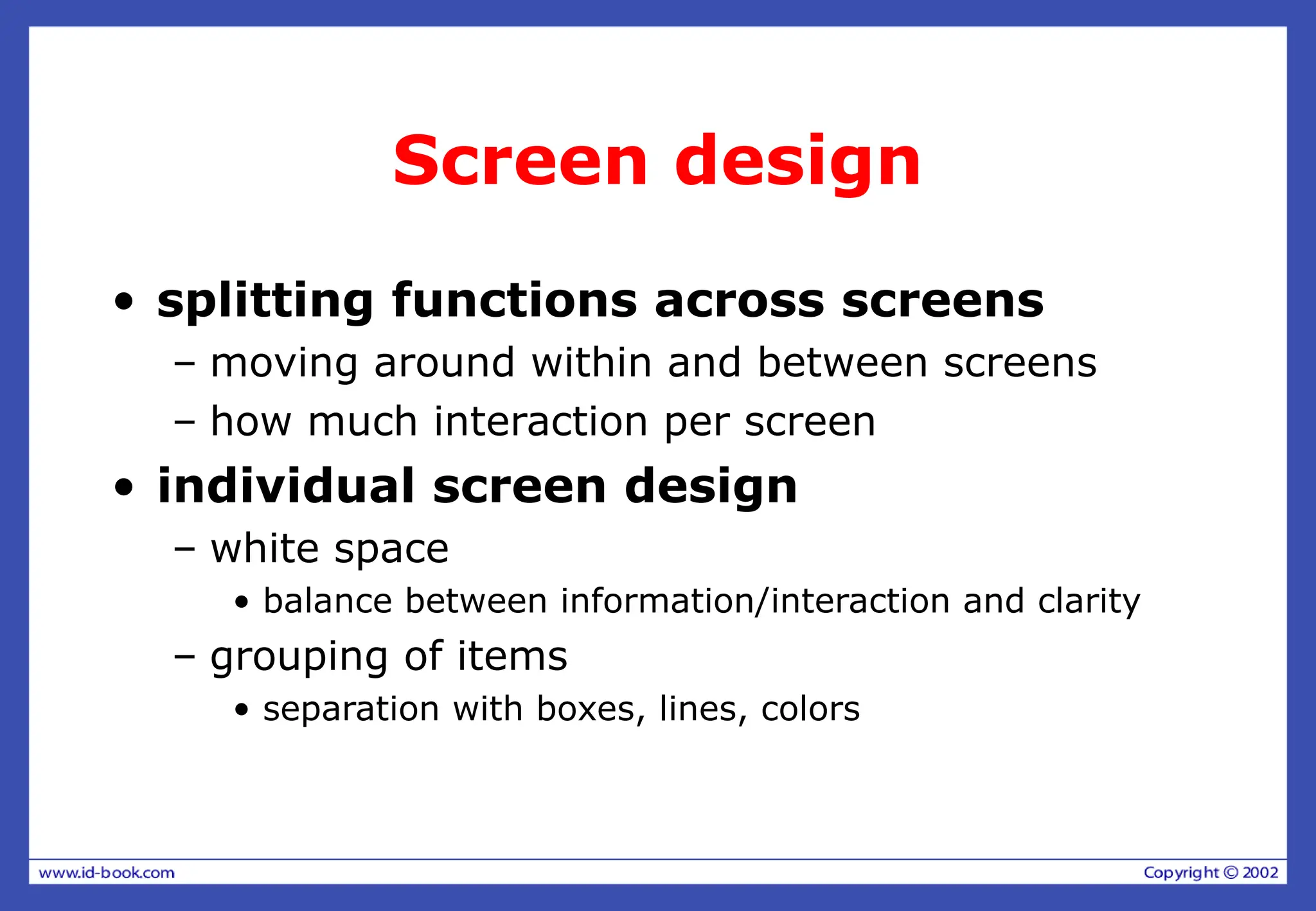 Screen design

• splitting functions across screens
  – moving around within and between screens
  – how much interaction per screen
• individual screen design
  – white space
    • balance between information/interaction and clarity
  – grouping of items
    • separation with boxes, lines, colors

www.id-book.com

Copyright © 2002